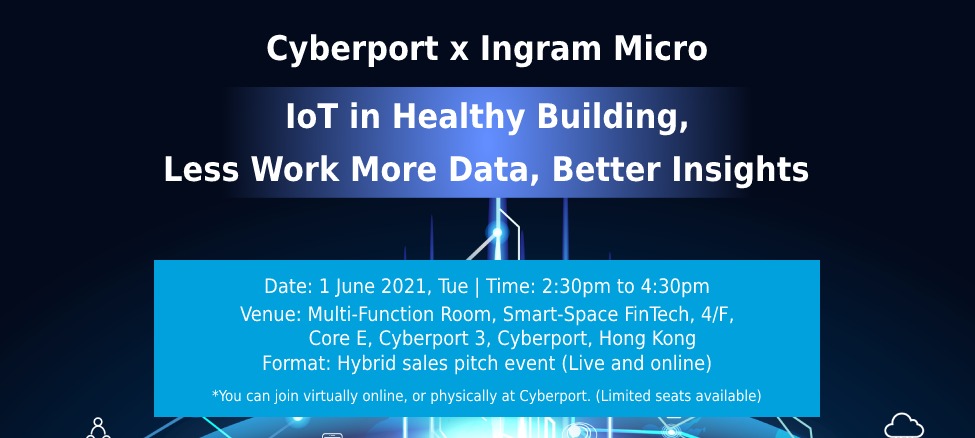 Cyberport x Ingram Micro

IoT in Healthy Building,
Less Work More Data, Better Insights

Date: 1 June 2021, Tue | Time: 2:30pm to 4:30pm
Venue: Multi-Function Room, Smart-Space FinTech, 4/F, Core E, Cyberport 3, Cyberport, Hong Kong
Format: Hybrid sales pitch event (Live and online)

*You can join virtually online, or physically at Cyberport. (Limited seats available)